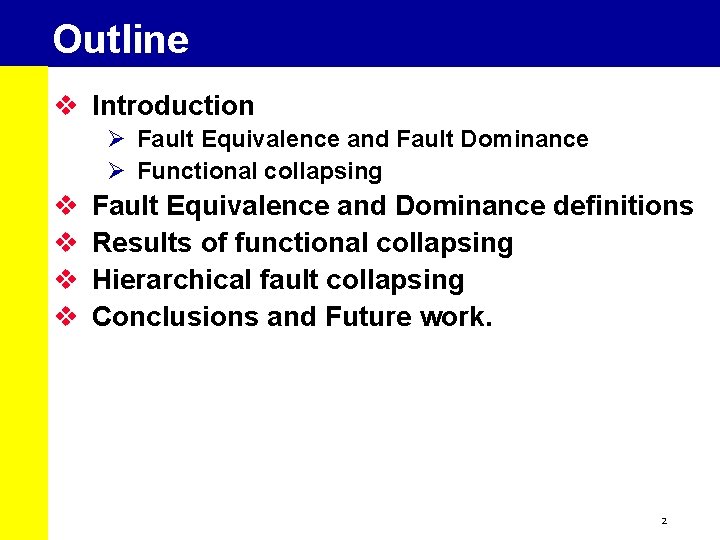 Outline

❖ Introduction
➢ Fault Equivalence and Fault Dominance
➢ Functional collapsing
❖ Fault Equivalence and Dominance definitions
❖ Results of functional collapsing
❖ Hierarchical fault collapsing
❖ Conclusions and Future work.

2